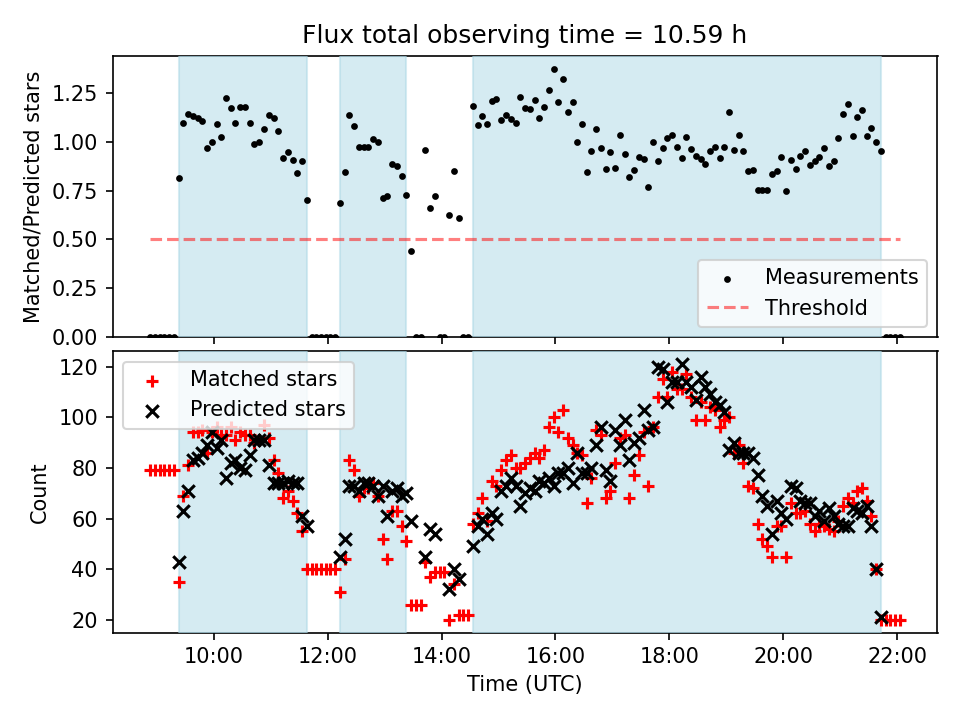 Flux total observing time = 10.59 h

Matched/Predicted stars

1.25
1.00
0.75
0.50
0.25
0.00

Measurements
Threshold

Matched stars
Predicted stars

Count

120
100
80
60
40
20

10:00
12:00
14:00
16:00
18:00
20:00
22:00

Time (UTC)